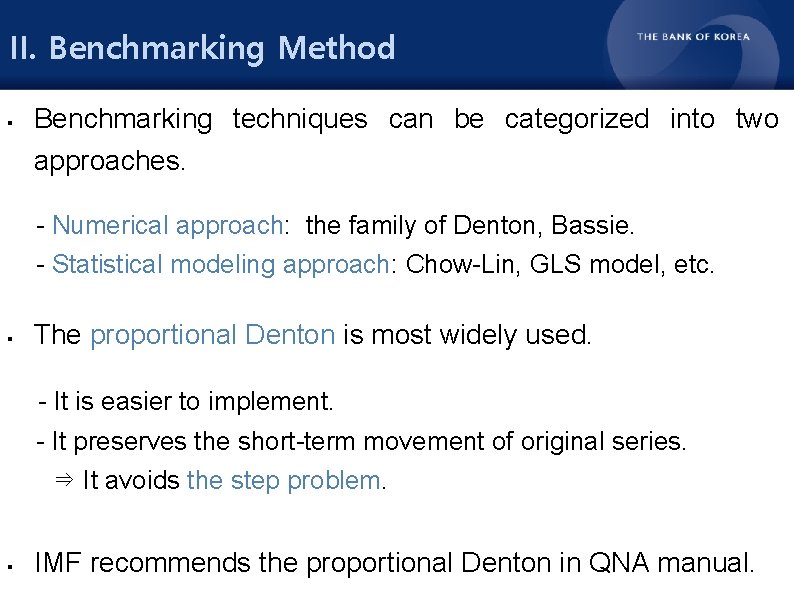 II. Benchmarking Method

THE BANK OF KOREA

▪ Benchmarking techniques can be categorized into two approaches.

- Numerical approach: the family of Denton, Bassie.
- Statistical modeling approach: Chow-Lin, GLS model, etc.

▪ The proportional Denton is most widely used.

- It is easier to implement.
- It preserves the short-term movement of original series.
⇒ It avoids the step problem.

▪ IMF recommends the proportional Denton in QNA manual.